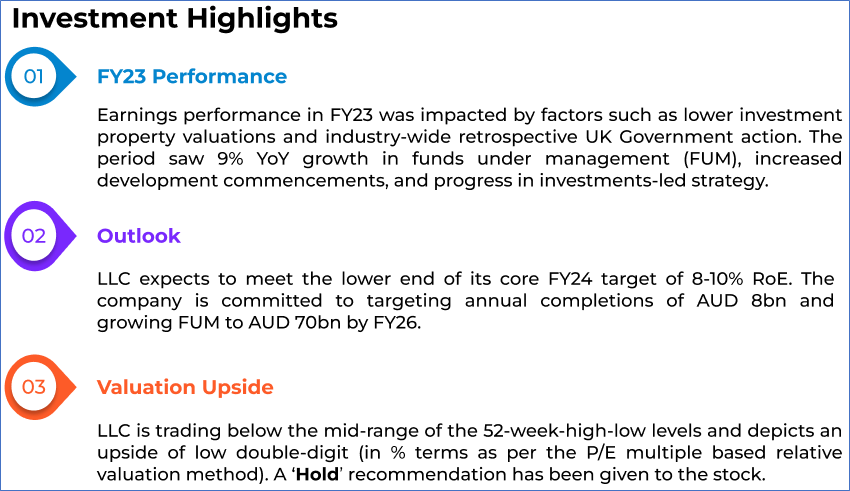 Investment Highlights

01

FY23 Performance

Earnings performance in FY23 was impacted by factors such as lower investment property valuations and industry-wide retrospective UK Government action. The period saw 9% YoY growth in funds under management (FUM), increased development commencements, and progress in investments-led strategy.

02

Outlook

LLC expects to meet the lower end of its core FY24 target of 8-10% RoE. The company is committed to targeting annual completions of AUD 8bn and growing FUM to AUD 70bn by FY26.

03

Valuation Upside

LLC is trading below the mid-range of the 52-week-high-low levels and depicts an upside of low double-digit (in % terms as per the P/E multiple based relative valuation method). A 'Hold' recommendation has been given to the stock.